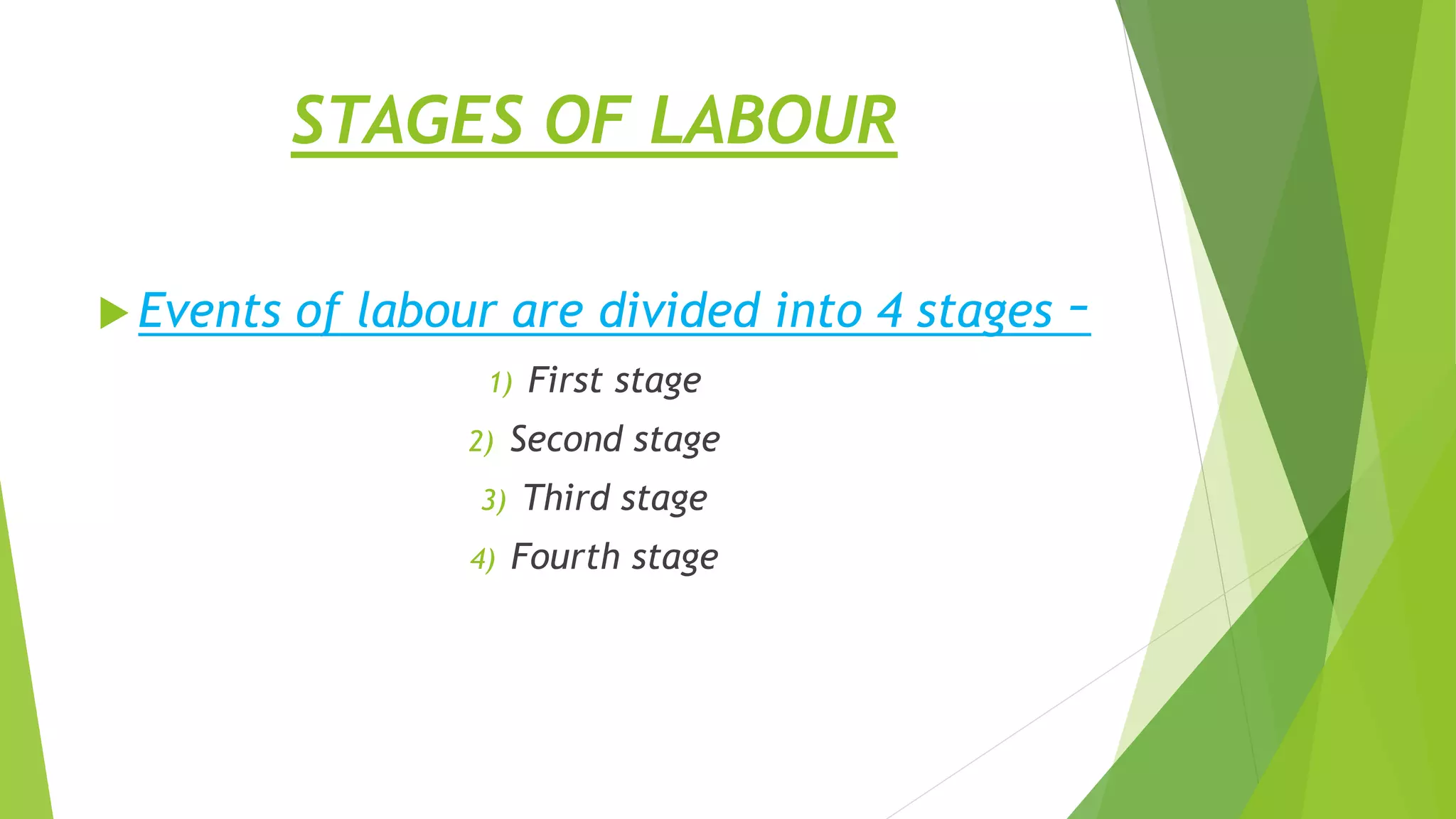 STAGES OF LABOUR

Events of labour are divided into 4 stages –

1) First stage
2) Second stage
3) Third stage
4) Fourth stage